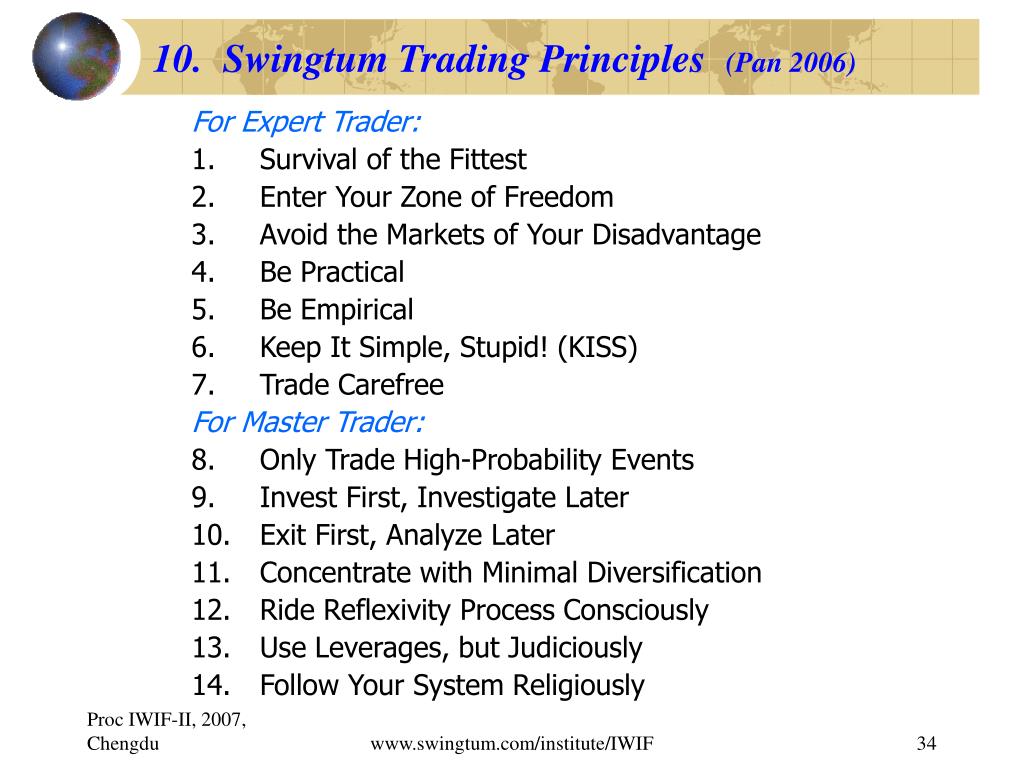 10. Swingtum Trading Principles (Pan 2006)

For Expert Trader:
1. Survival of the Fittest
2. Enter Your Zone of Freedom
3. Avoid the Markets of Your Disadvantage
4. Be Practical
5. Be Empirical
6. Keep It Simple, Stupid! (KISS)
7. Trade Carefree

For Master Trader:
8. Only Trade High-Probability Events
9. Invest First, Investigate Later
10. Exit First, Analyze Later
11. Concentrate with Minimal Diversification
12. Ride Reflexivity Process Consciously
13. Use Leverages, but Judiciously
14. Follow Your System Religiously

Proc IWIF-II, 2007, Chengdu

www.swingtum.com/institute/IWIF

34